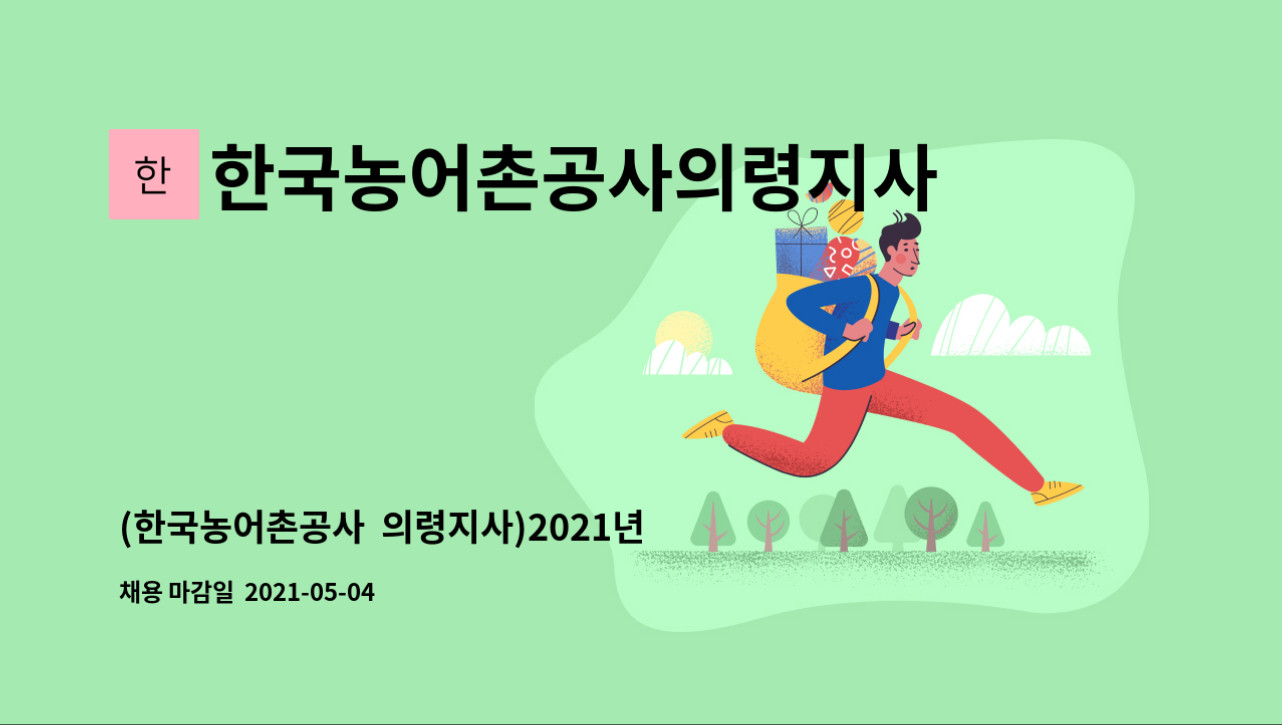 한

한국농어촌공사의령지사

(한국농어촌공사 의령지사)2021년

채용 마감일 2021-05-04